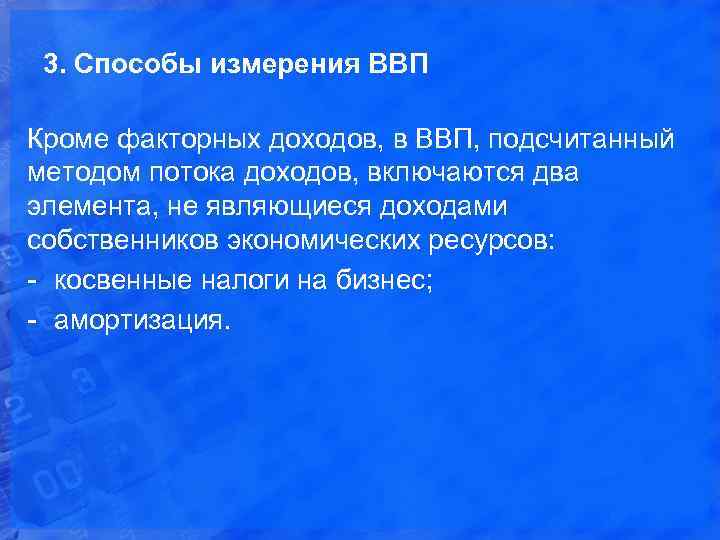 3. Способы измерения ВВП

Кроме факторных доходов, в ВВП, подсчитанный методом потока доходов, включаются два элемента, не являющиеся доходами собственников экономических ресурсов:
- косвенные налоги на бизнес;
- амортизация.